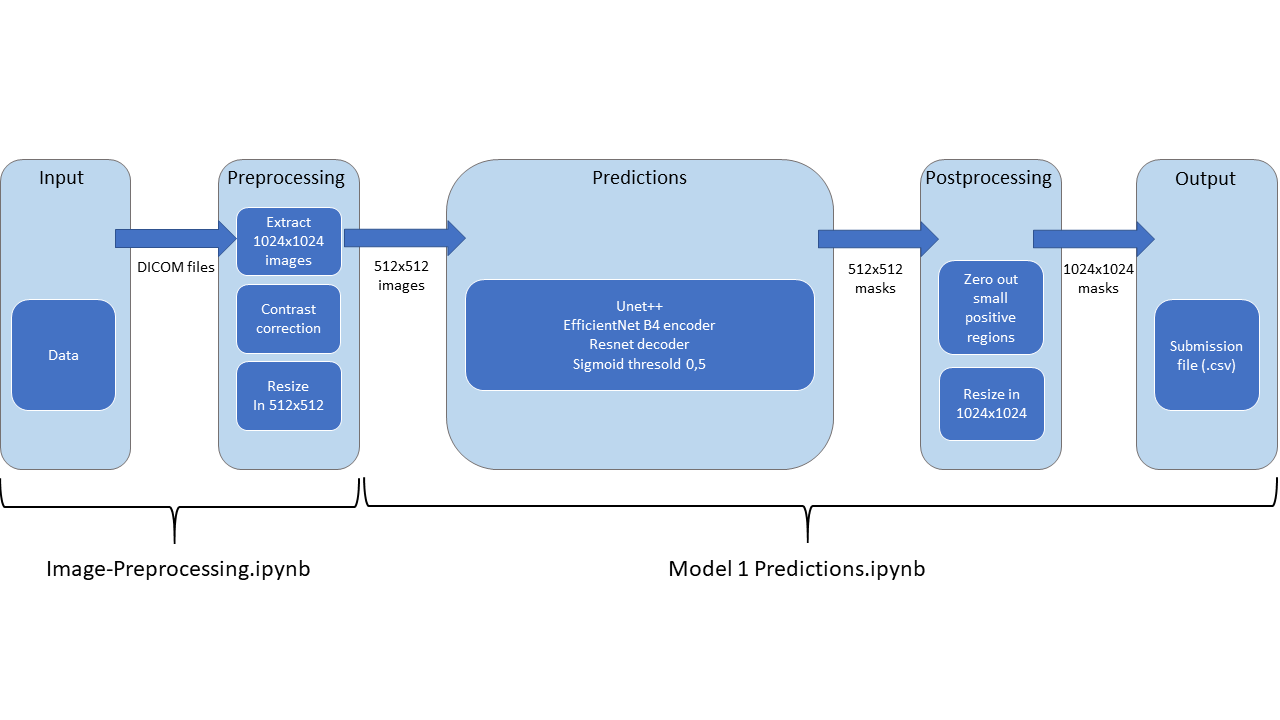 Input

Data

DICOM files

Preprocessing

Extract 1024x1024 images

Contrast correction

Resize In 512x512

512x512 images

Predictions

Unet++
EfficientNet B4 encoder
Resnet decoder
Sigmoid thresold 0,5

512x512 masks

Postprocessing

Zero out small positive regions

Resize in 1024x1024

1024x1024 masks

Output

Submission file (.csv)

Image-Preprocessing.ipynb

Model 1 Predictions.ipynb